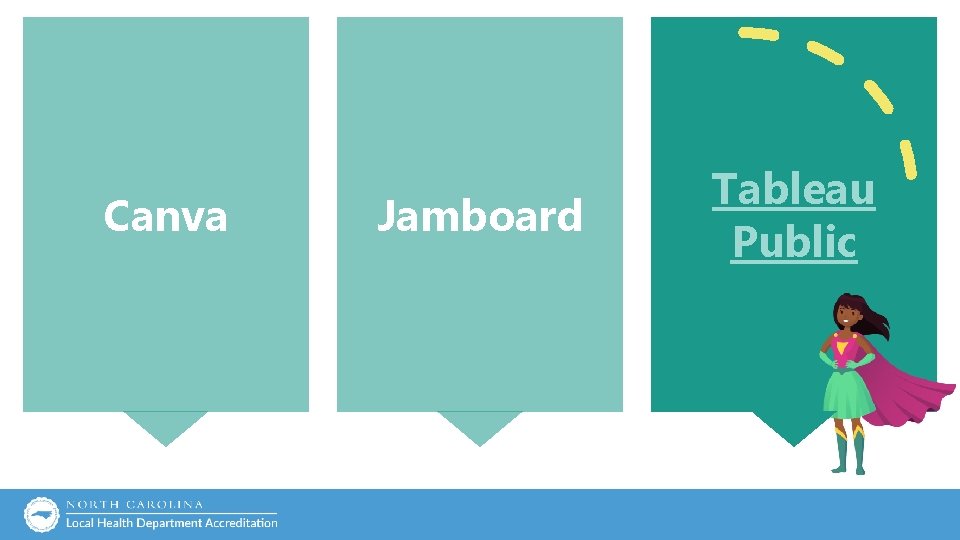 Canva

Jamboard

Tableau Public

NORTH CAROLINA
Local Health Department Accreditation